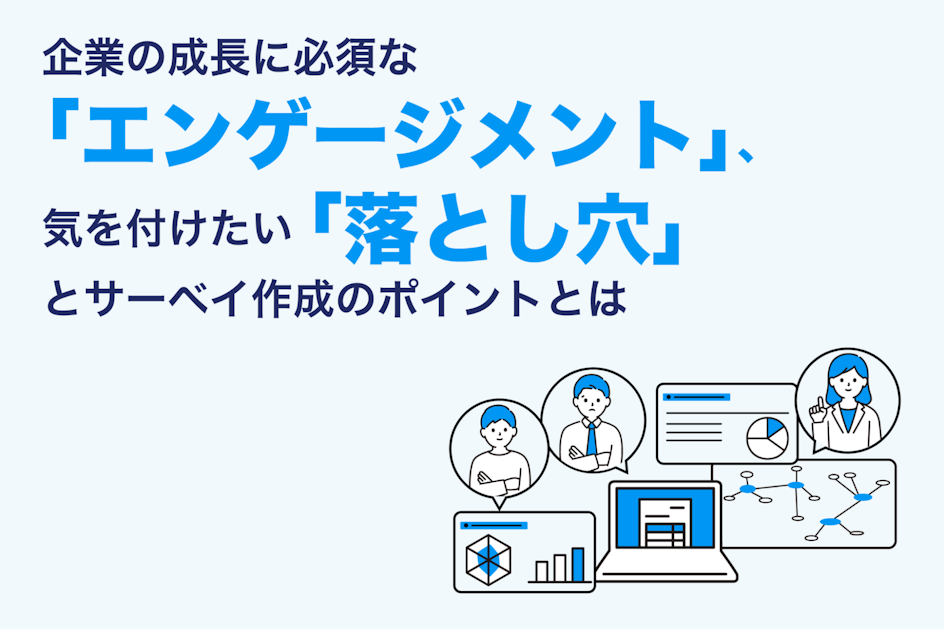 企業の成長に必須な
「エンゲージメント」、
気を付けたい「落とし穴」
とサーベイ作成のポイントとは